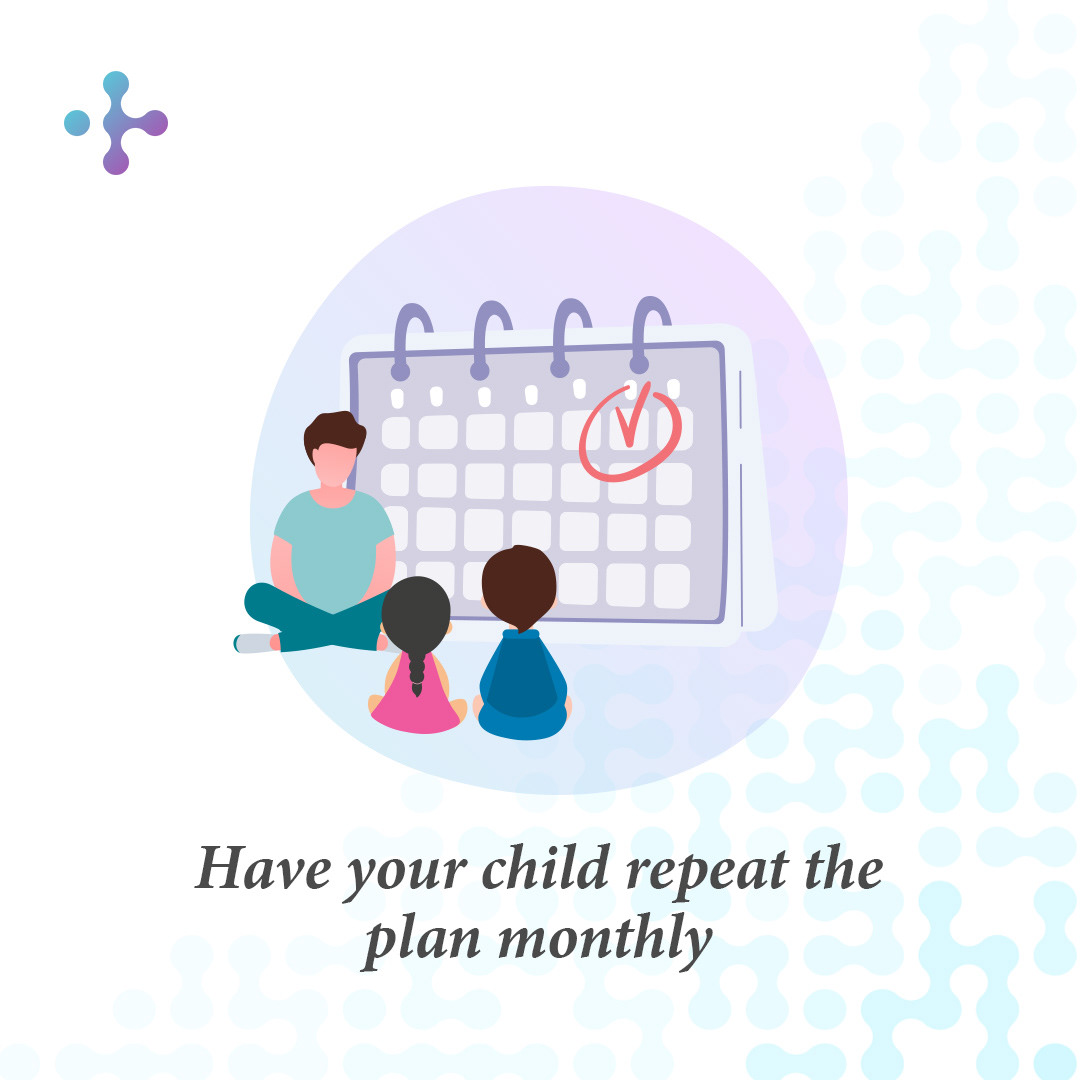 Have your child repeat the plan monthly